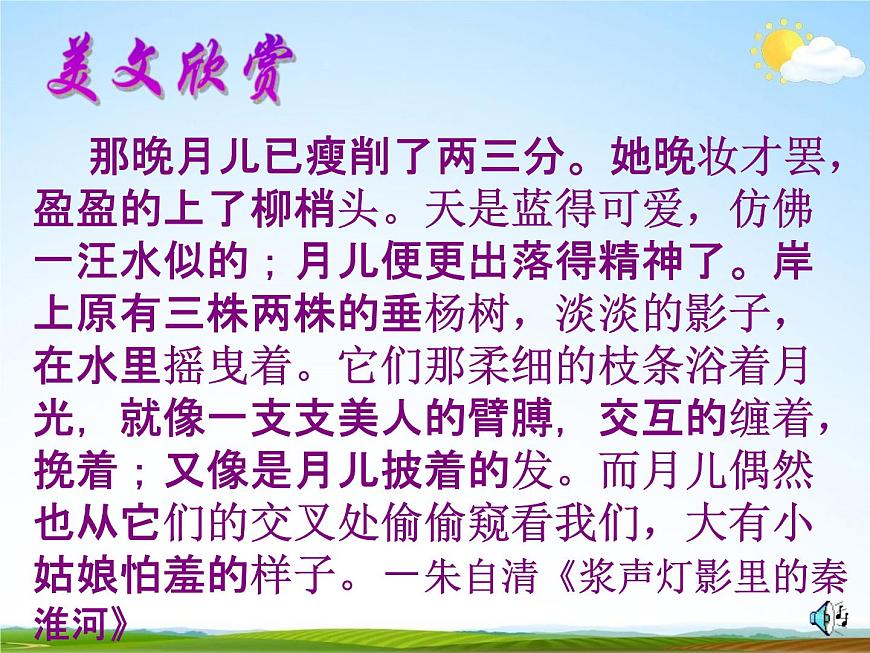 美文欣赏

那晚月儿已瘦削了两三分。她晚妆才罢，盈盈的上了柳梢头。天是蓝得可爱，仿佛一汪水似的；月儿便更出落得精神了。岸上原有三株两株的垂杨树，淡淡的影子，在水里摇曳着。它们那柔细的枝条浴着月光，就像一支支美人的臂膊，交互的缠着，挽着；又像是月儿披着的发。而月儿偶然也从它们的交叉处偷偷窥看我们，大有小姑娘怕羞的样子。一朱自清《浆声灯影里的秦淮河》